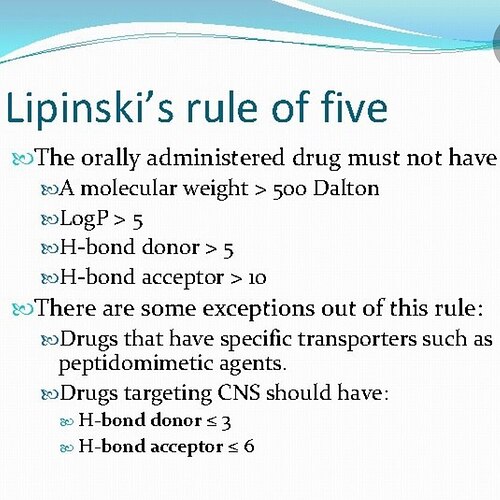 Lipinski's rule of five

• The orally administered drug must not have
• A molecular weight > 500 Dalton
• LogP > 5
• H-bond donor > 5
• H-bond acceptor > 10
• There are some exceptions out of this rule:
• Drugs that have specific transporters such as peptidomimetic agents.
• Drugs targeting CNS should have:
• H-bond donor ≤ 3
• H-bond acceptor ≤ 6